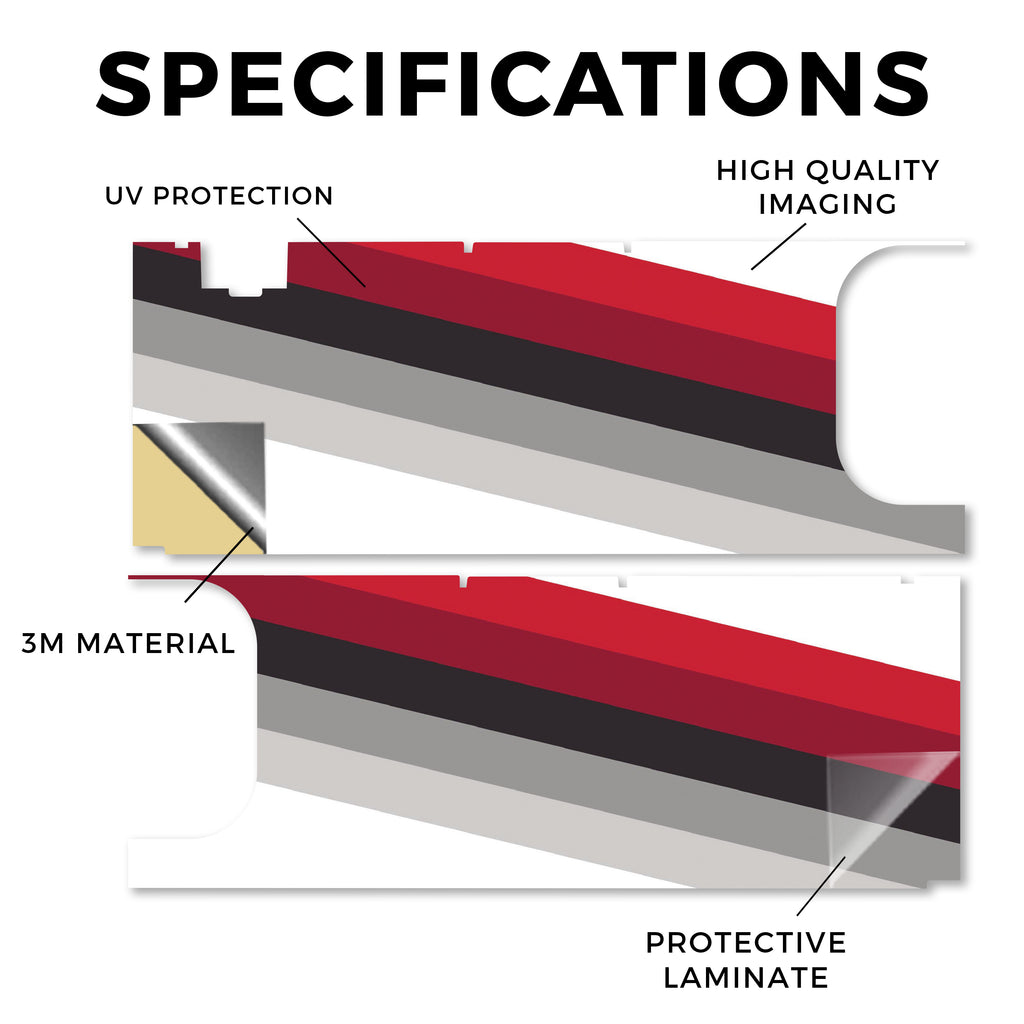 SPECIFICATIONS

UV PROTECTION

HIGH QUALITY IMAGING

3M MATERIAL

PROTECTIVE LAMINATE